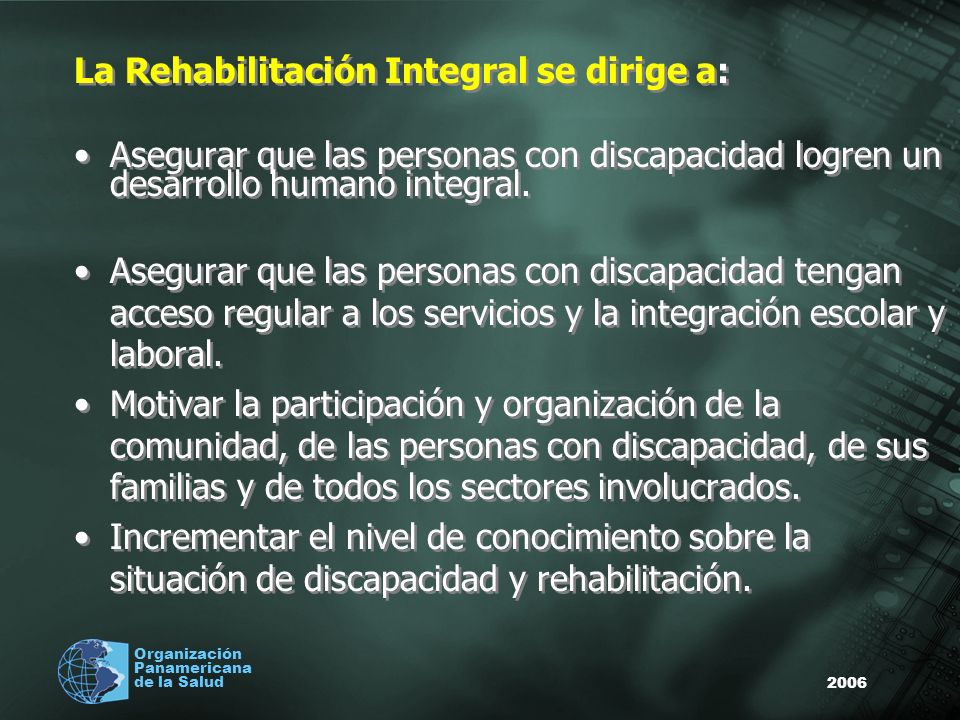 La Rehabilitación Integral se dirige a:

• Asegurar que las personas con discapacidad logren un desarrollo humano integral.

• Asegurar que las personas con discapacidad tengan acceso regular a los servicios y la integración escolar y laboral.

• Motivar la participación y organización de la comunidad, de las personas con discapacidad, de sus familias y de todos los sectores involucrados.

• Incrementar el nivel de conocimiento sobre la situación de discapacidad y rehabilitación.

Organización Panamericana de la Salud

2006